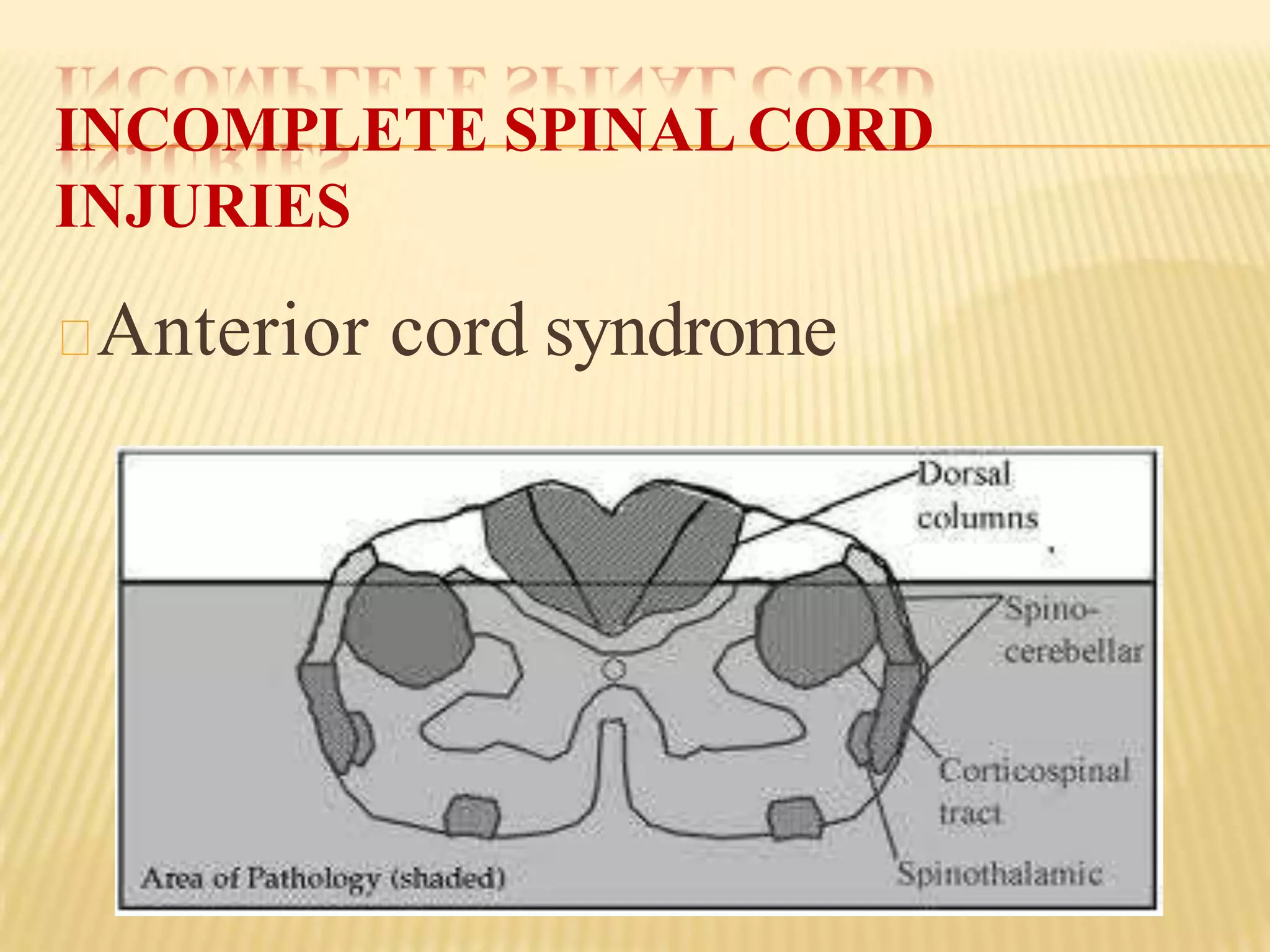 INCOMPLETE SPINAL CORD INJURIES

Anterior cord syndrome

Dorsal columns

Spino-cerebellar

Corticospinal tract

Spinothalamic

Area of Pathology (shaded)